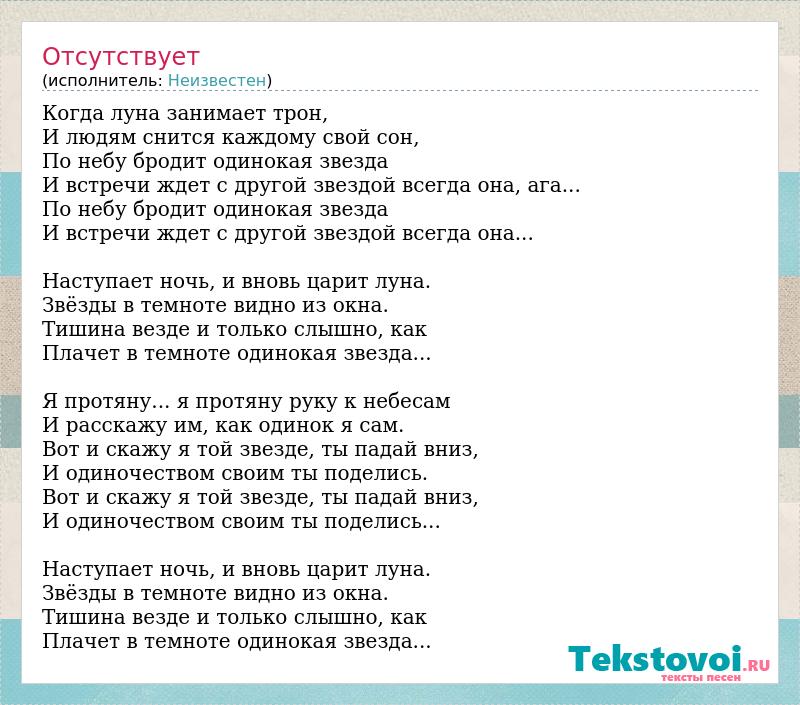 Отсутствует
(исполнитель: Неизвестен)

Когда луна занимает трон,
И людям снится каждому свой сон,
По небу бродит одинокая звезда
И встречи ждет с другой звездой всегда она, ага...
По небу бродит одинокая звезда
И встречи ждет с другой звездой всегда она...

Наступает ночь, и вновь царит луна.
Звёзды в темноте видно из окна.
Тишина везде и только слышно, как
Плачет в темноте одинокая звезда...

Я протяну... я протяну руку к небесам
И расскажу им, как одинок я сам.
Вот и скажу я той звезде, ты падай вниз,
И одиночеством своим ты поделись.
Вот и скажу я той звезде, ты падай вниз,
И одиночеством своим ты поделись...

Наступает ночь, и вновь царит луна.
Звёзды в темноте видно из окна.
Тишина везде и только слышно, как
Плачет в темноте одинокая звезда...

Tekstovoi.RU
тексты песен